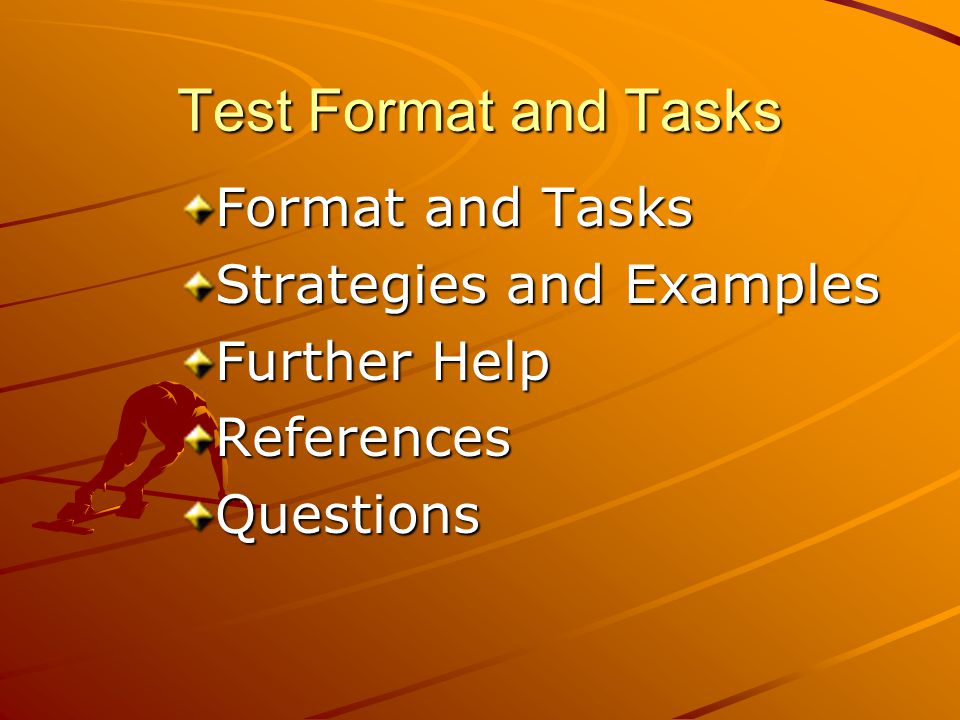 Test Format and Tasks

Format and Tasks
Strategies and Examples
Further Help
References
Questions